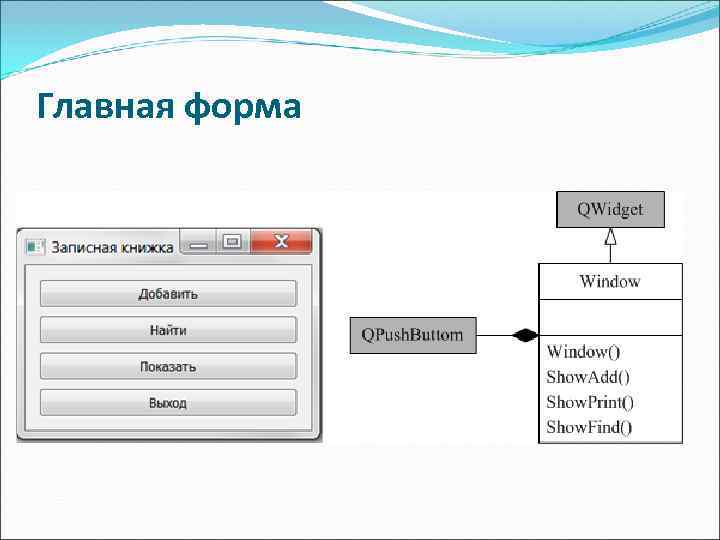 Главная форма

Записная книжка

Добавить

Найти

Показать

Выход

QWidget

Window

QPushButtom

Window()
ShowAdd()
ShowPrint()
ShowFind()